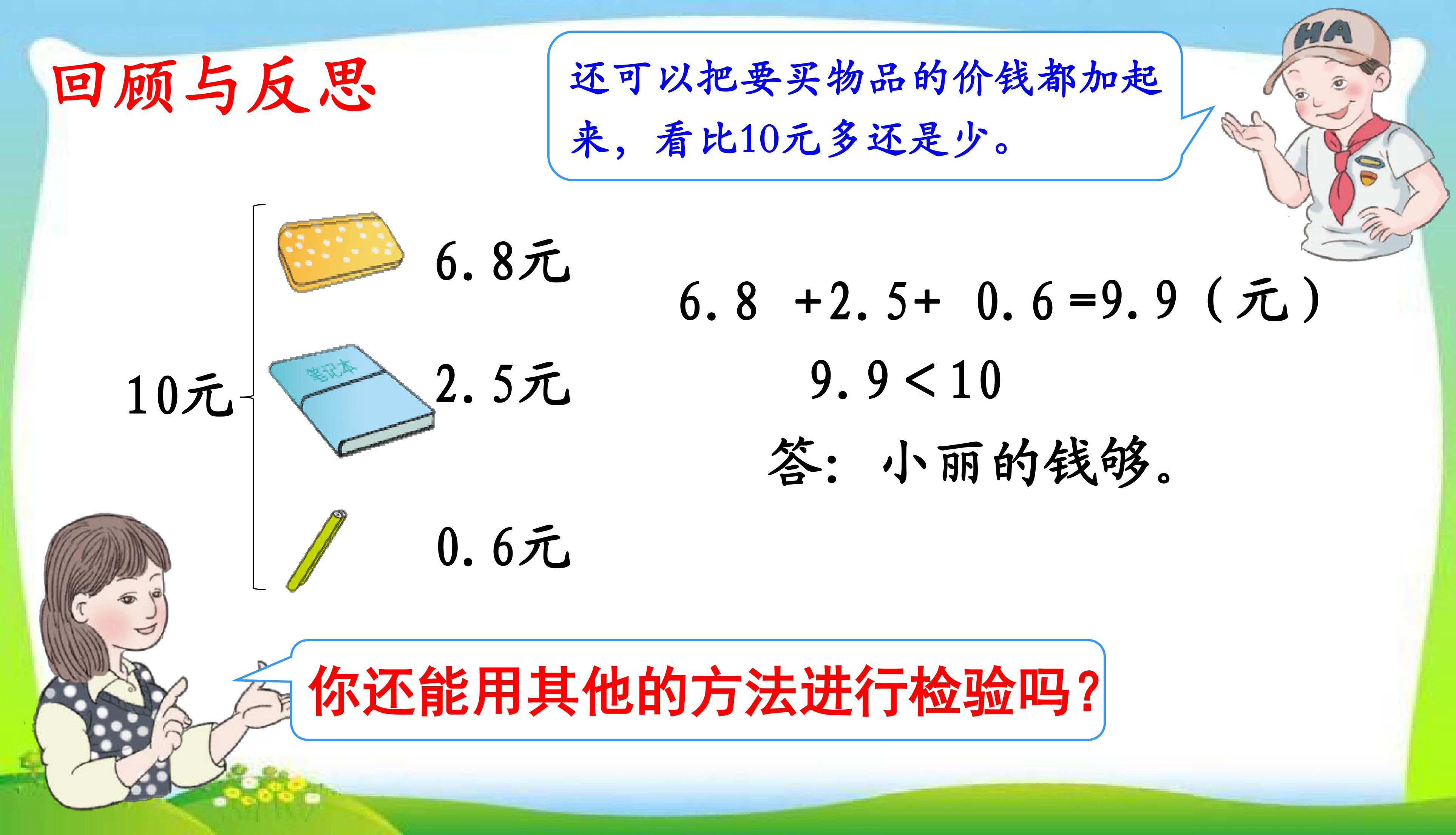 回顾与反思

还可以把要买物品的价钱都加起来，看比10元多还是少。

HA

10元

6.8元

笔记本

2.5元

0.6元

$6.8+2.5+0.6=9.9$（元）

$9.9<10$

答：小丽的钱够。

你还能用其他的方法进行检验吗？